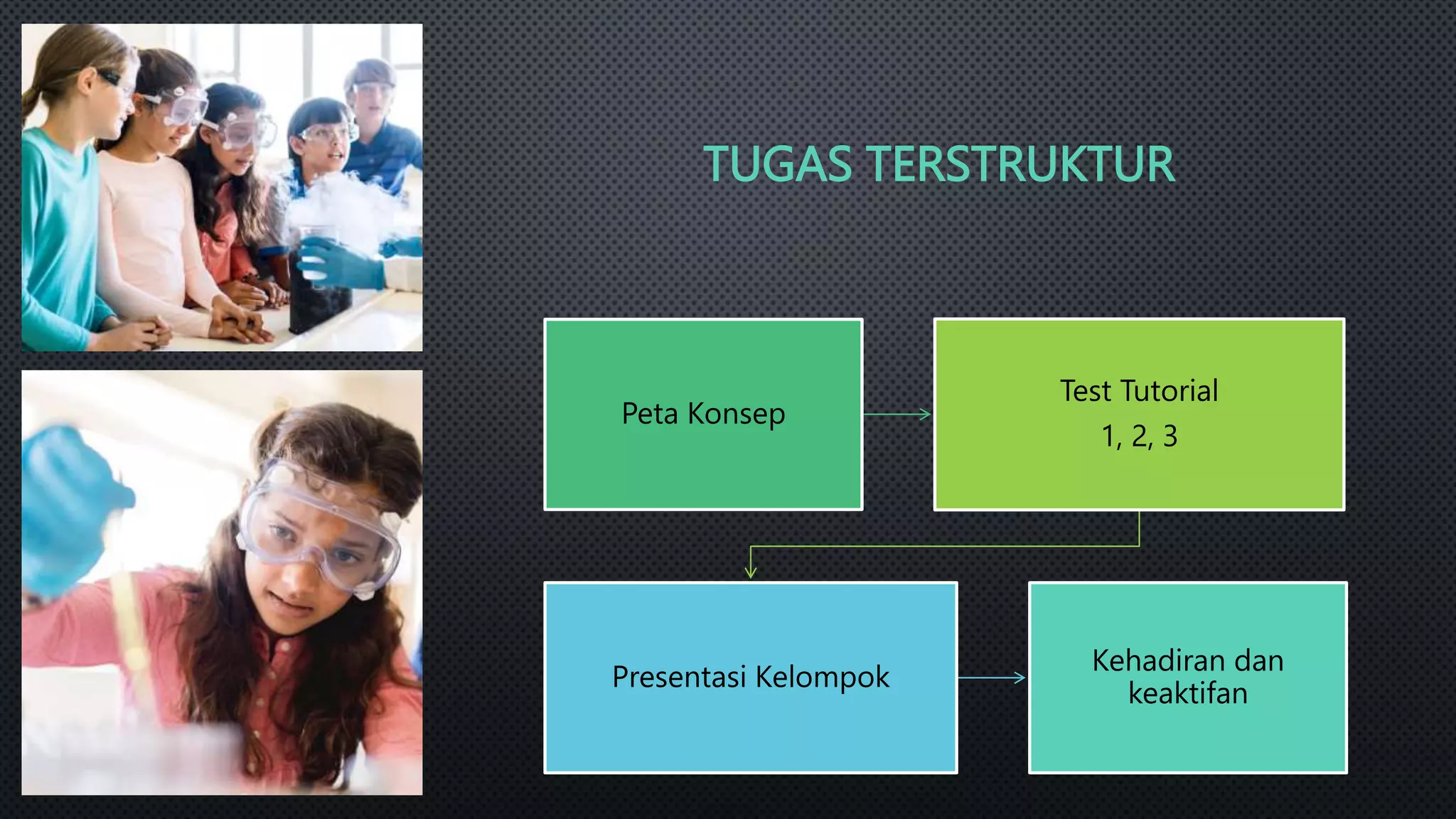 TUGAS TERSTRUKTUR

Peta Konsep

Test Tutorial
1, 2, 3

Presentasi Kelompok

Kehadiran dan keaktifan